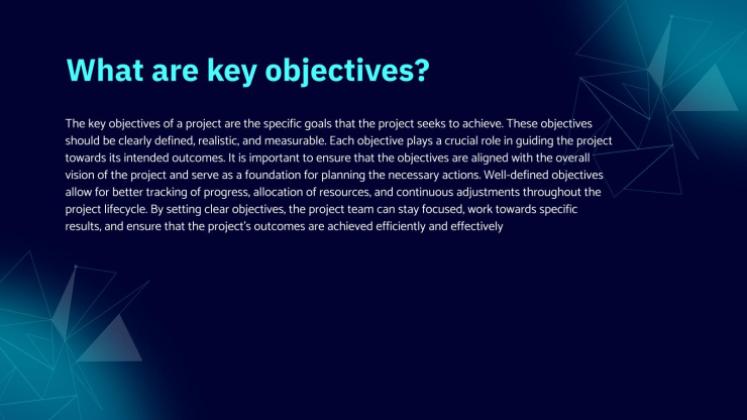 What are key objectives?

The key objectives of a project are the specific goals that the project seeks to achieve. These objectives should be clearly defined, realistic, and measurable. Each objective plays a crucial role in guiding the project towards its intended outcomes. It is important to ensure that the objectives are aligned with the overall vision of the project and serve as a foundation for planning the necessary actions. Well-defined objectives allow for better tracking of progress, allocation of resources, and continuous adjustments throughout the project lifecycle. By setting clear objectives, the project team can stay focused, work towards specific results, and ensure that the project's outcomes are achieved efficiently and effectively